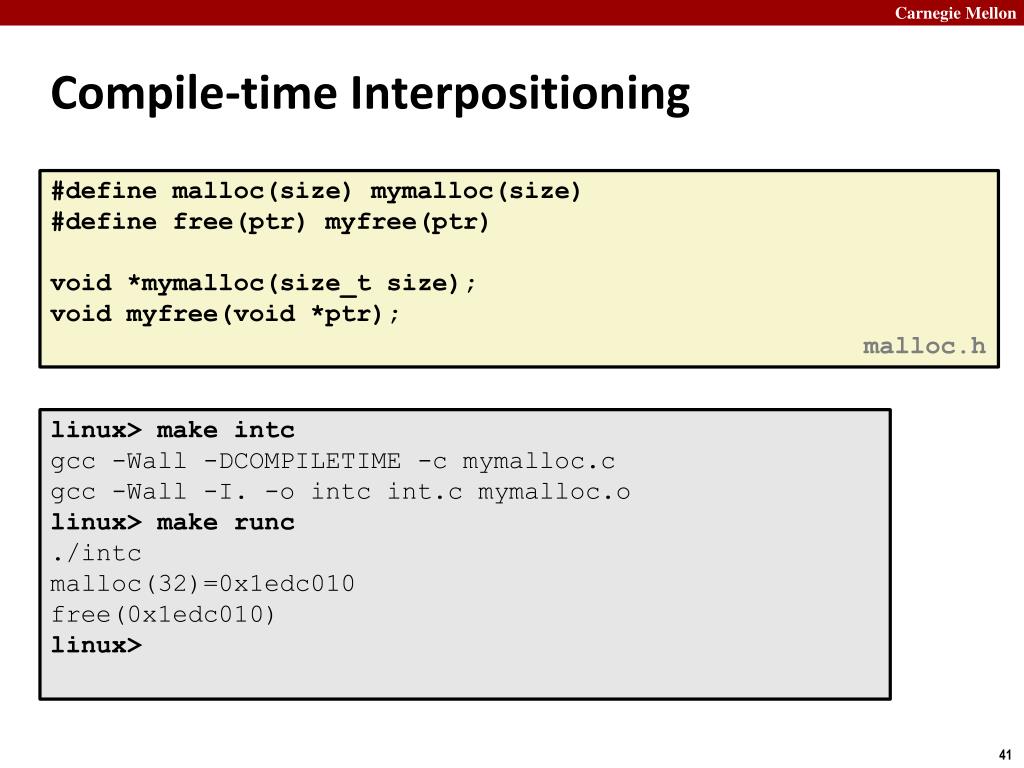 Carnegie Mellon

Compile-time Interpositioning

#define malloc(size) mymalloc(size)
#define free(ptr) myfree(ptr)

void *mymalloc(size_t size);
void myfree(void *ptr);

malloc.h

linux> make intc
gcc -Wall -DCOMPILETIME -c mymalloc.c
gcc -Wall -I. -o intc int.c mymalloc.o
linux> make runc
./intc
malloc(32)=0x1edc010
free(0x1edc010)
linux>

41